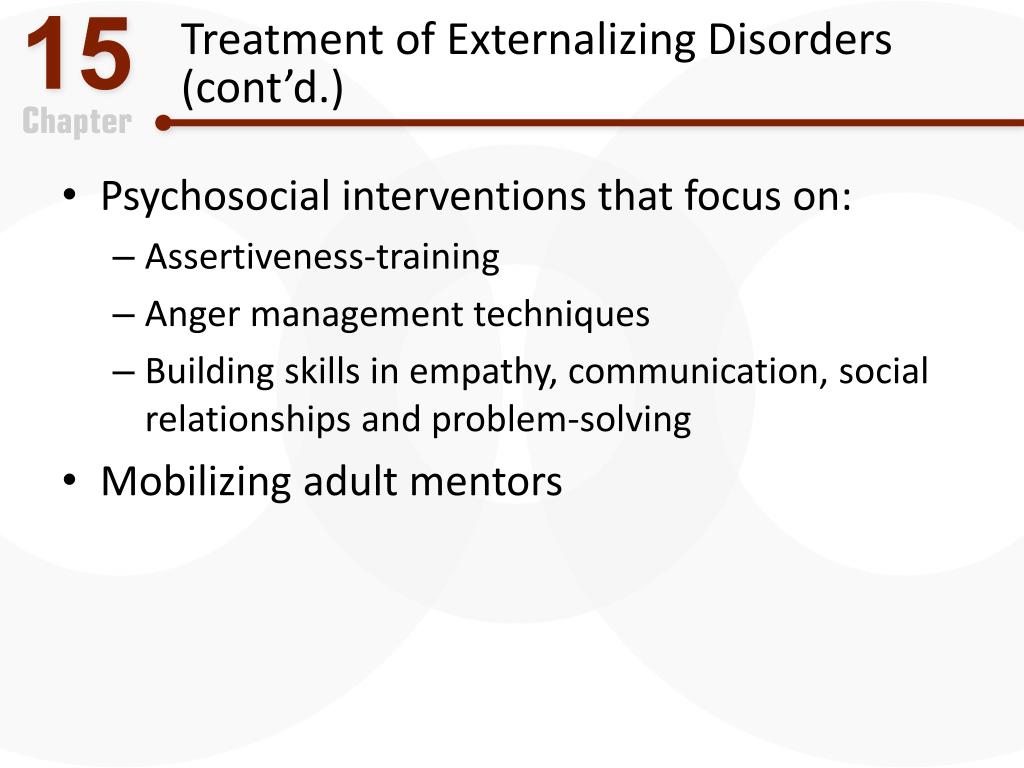 15
Chapter

Treatment of Externalizing Disorders (cont’d.)

• Psychosocial interventions that focus on:
– Assertiveness-training
– Anger management techniques
– Building skills in empathy, communication, social relationships and problem-solving
• Mobilizing adult mentors